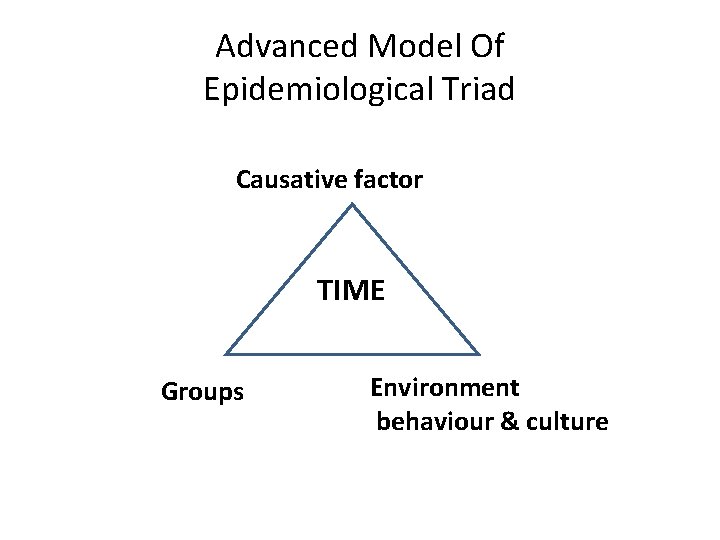 Advanced Model Of
Epidemiological Triad

Causative factor

TIME

Groups

Environment
behaviour & culture